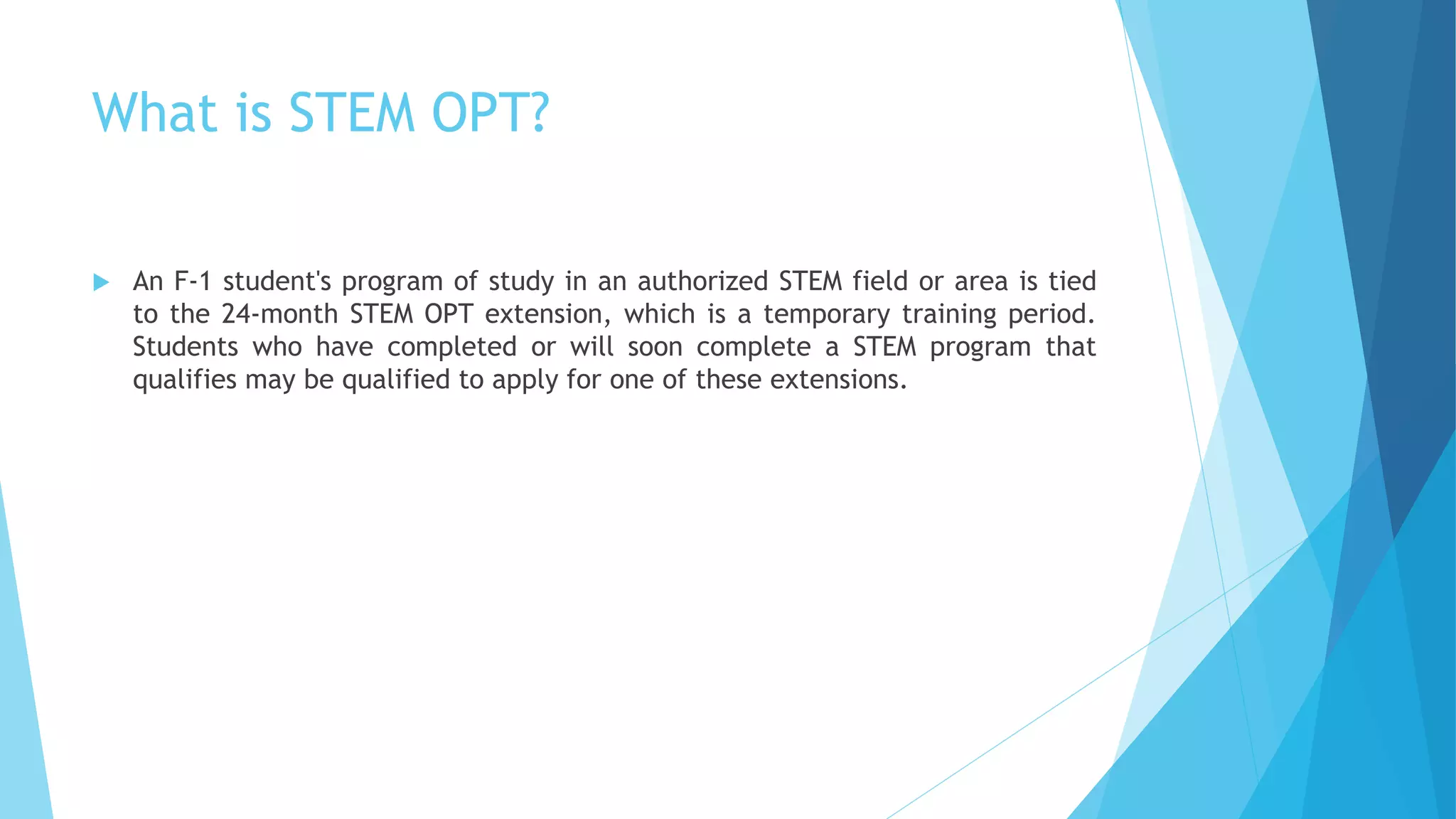 What is STEM OPT?

An F-1 student's program of study in an authorized STEM field or area is tied to the 24-month STEM OPT extension, which is a temporary training period. Students who have completed or will soon complete a STEM program that qualifies may be qualified to apply for one of these extensions.